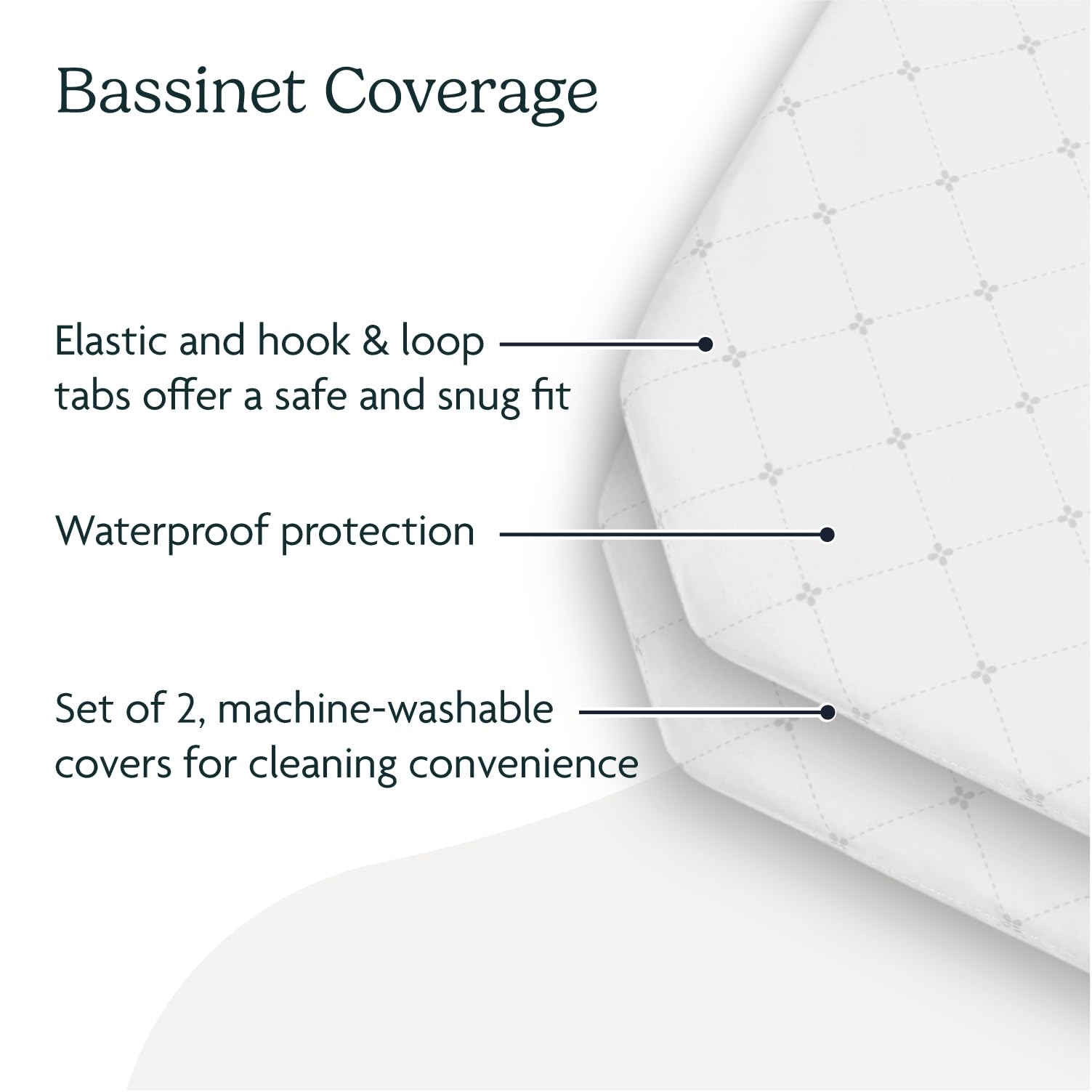 Bassinet Coverage

Elastic and hook & loop tabs offer a safe and snug fit

Waterproof protection

Set of 2, machine-washable covers for cleaning convenience